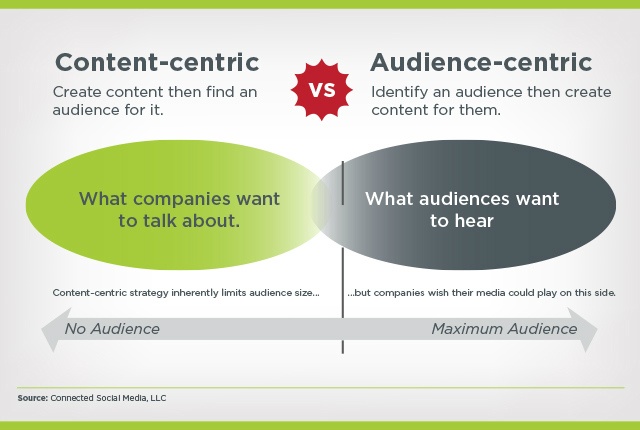 Content-centric
Create content then find an audience for it.

VS

Audience-centric
Identify an audience then create content for them.

What companies want to talk about.

What audiences want to hear

Content-centric strategy inherently limits audience size...

...but companies wish their media could play on this side.

No Audience

Maximum Audience

Source: Connected Social Media, LLC